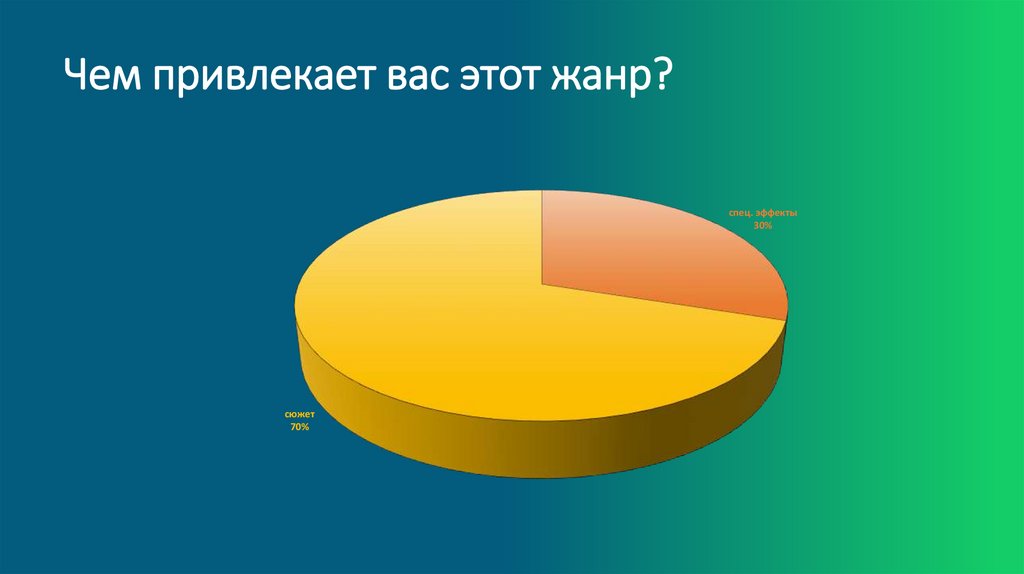 Чем привлекает вас этот жанр?

спец. эффекты
30%

сюжет
70%